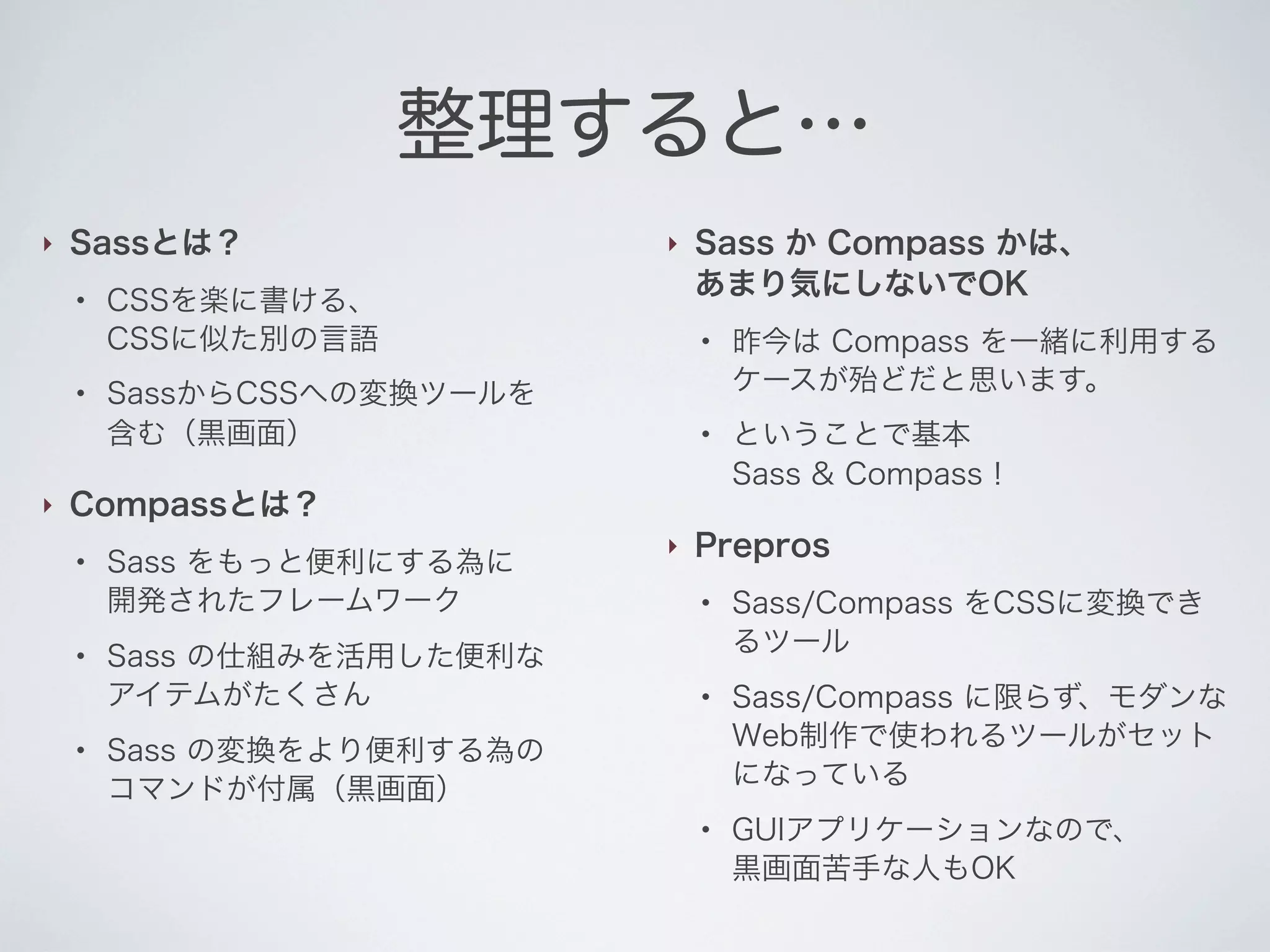 整理すると…

‣ Sassとは？

• CSSを楽に書ける、CSSに似た別の言語

• SassからCSSへの変換ツールを含む（黒画面）

‣ Compassとは？

• Sass をもっと便利にする為に開発されたフレームワーク

• Sass の仕組みを活用した便利なアイテムがたくさん

• Sass の変換をより便利する為のコマンドが付属（黒画面）

‣ Sass か Compass かは、あまり気にしないでOK

• 昨今は Compass を一緒に利用するケースが殆どだと思います。

• ということで基本 Sass & Compass！

‣ Prepros

• Sass/Compass をCSSに変換できるツール

• Sass/Compass に限らず、モダンなWeb制作で使われるツールがセットになっている

• GUIアプリケーションなので、黒画面苦手な人もOK